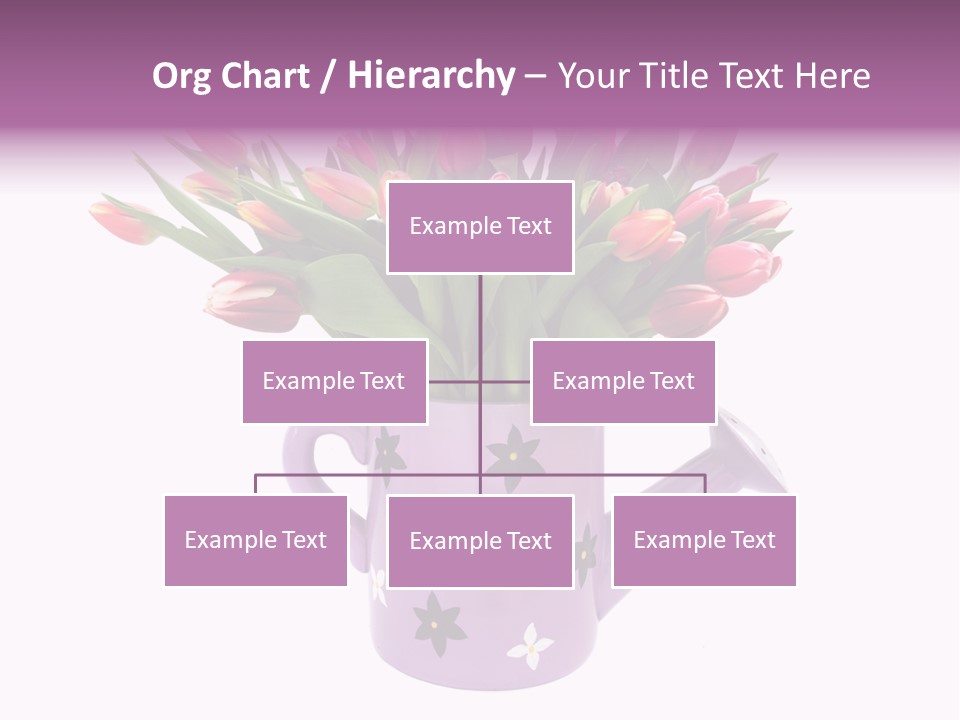 Org Chart / Hierarchy – Your Title Text Here

Example Text

Example Text

Example Text

Example Text

Example Text

Example Text